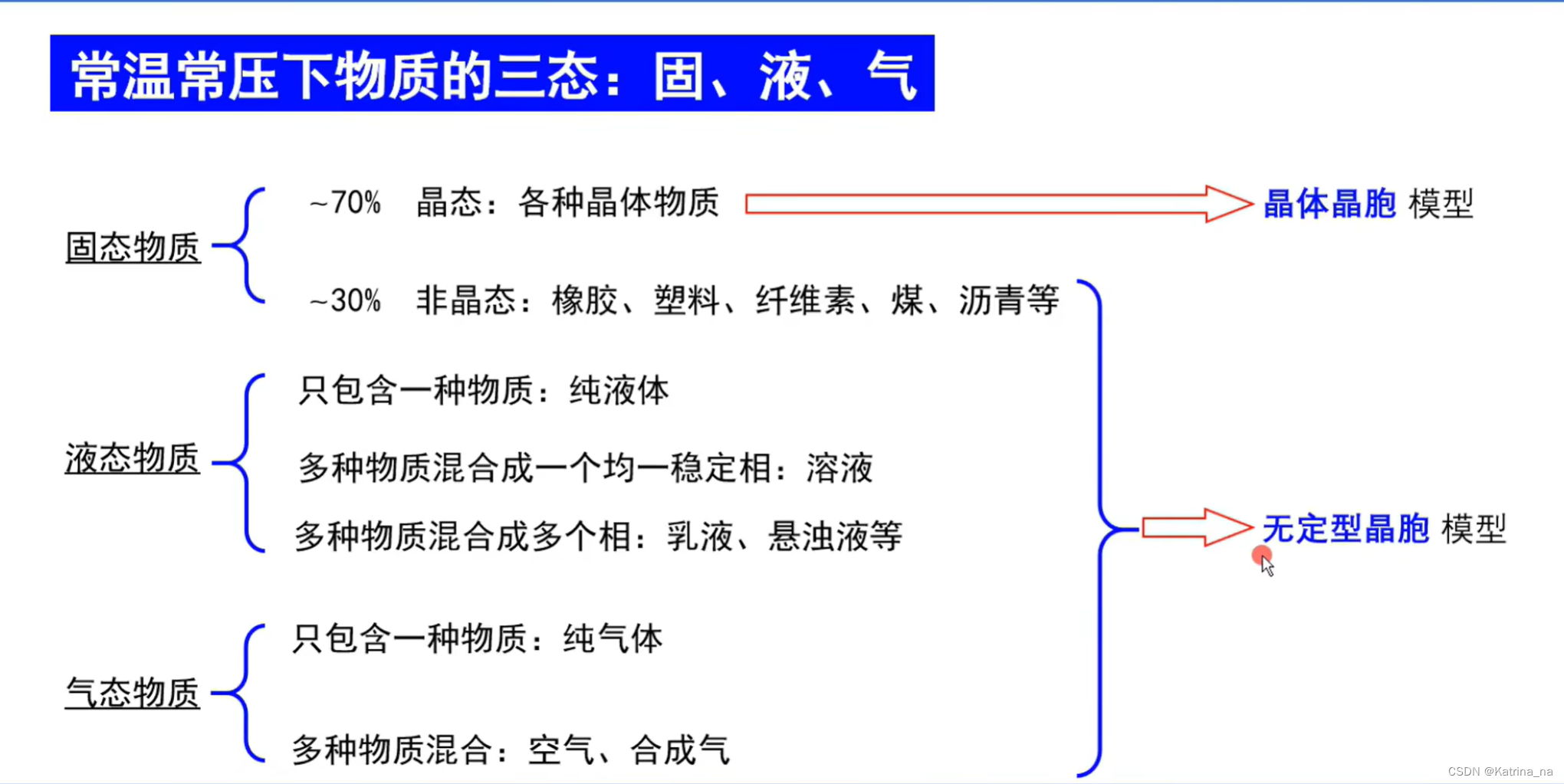 常温常压下物质的三态：固、液、气

固态物质

~70%　晶态：各种晶体物质

晶体晶胞 模型

~30%　非晶态：橡胶、塑料、纤维素、煤、沥青等

液态物质

只包含一种物质：纯液体

多种物质混合成一个均一稳定相：溶液

多种物质混合成多个相：乳液、悬浊液等

无定型晶胞 模型

气态物质

只包含一种物质：纯气体

多种物质混合：空气、合成气

CSDN @Katrina_na